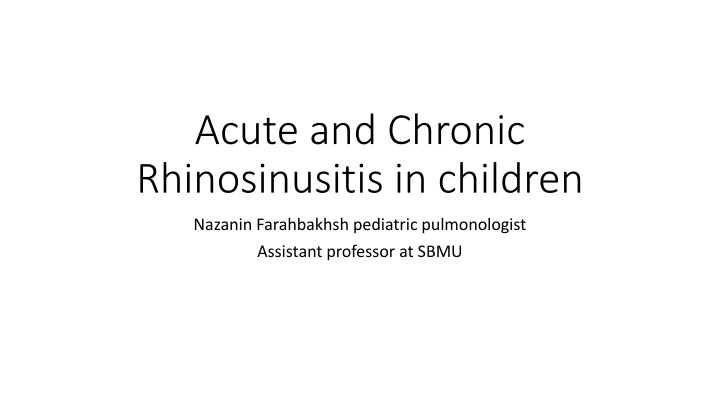 Acute and Chronic Rhinosinusitis in children

Nazanin Farahbakhsh pediatric pulmonologist
Assistant professor at SBMU